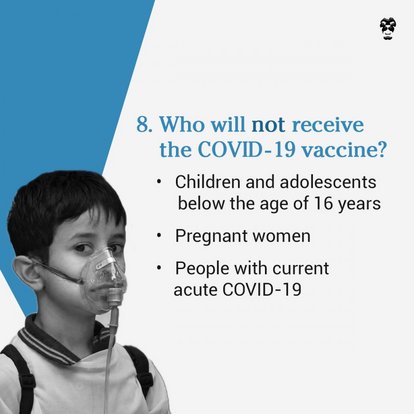 8. Who will not receive the COVID-19 vaccine?

• Children and adolescents below the age of 16 years

• Pregnant women

• People with current acute COVID-19